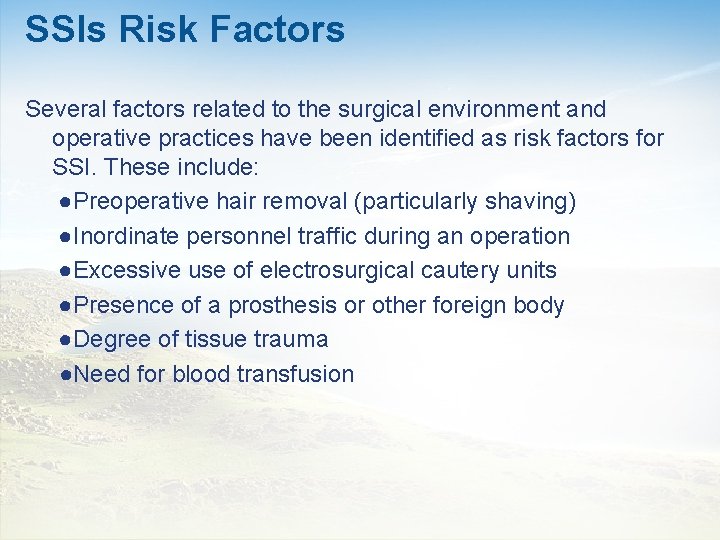 SSIs Risk Factors

Several factors related to the surgical environment and operative practices have been identified as risk factors for SSI. These include:

●Preoperative hair removal (particularly shaving)
●Inordinate personnel traffic during an operation
●Excessive use of electrosurgical cautery units
●Presence of a prosthesis or other foreign body
●Degree of tissue trauma
●Need for blood transfusion